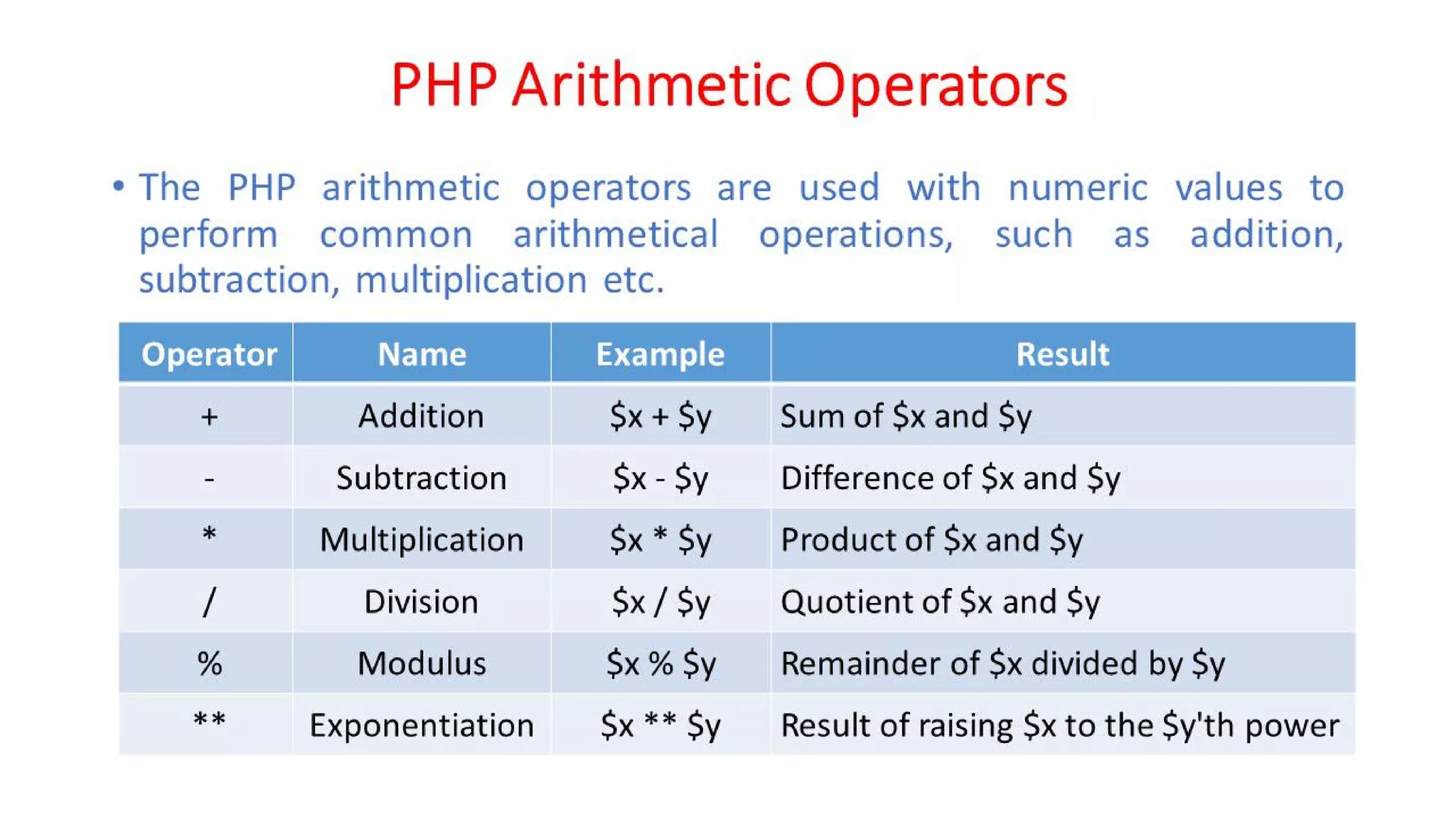 PHP Arithmetic Operators

• The PHP arithmetic operators are used with numeric values to perform common arithmetical operations, such as addition, subtraction, multiplication etc.

| Operator | Name | Example | Result |
|---|---|---|---|
| + | Addition | \$x + \$y | Sum of \$x and \$y |
| - | Subtraction | \$x - \$y | Difference of \$x and \$y |
| * | Multiplication | \$x * \$y | Product of \$x and \$y |
| / | Division | \$x / \$y | Quotient of \$x and \$y |
| % | Modulus | \$x % \$y | Remainder of \$x divided by \$y |
| ** | Exponentiation | \$x ** \$y | Result of raising \$x to the \$y'th power |